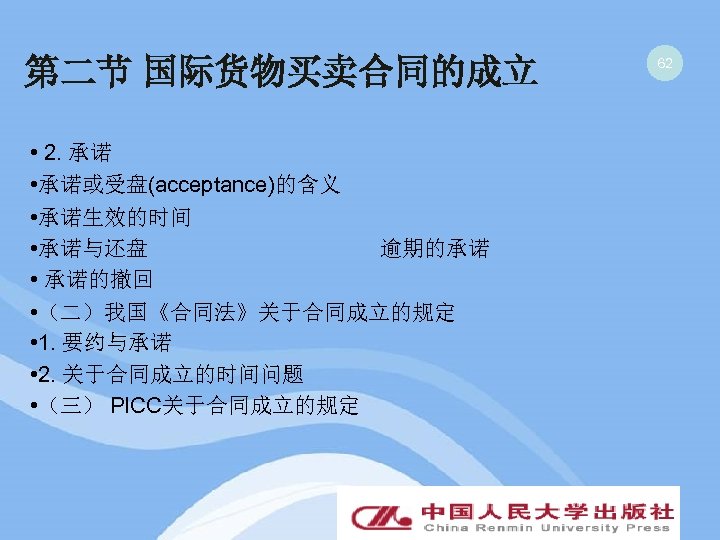 第二节 国际货物买卖合同的成立

62

• 2. 承诺
•承诺或受盘(acceptance)的含义
•承诺生效的时间
•承诺与还盘 逾期的承诺
• 承诺的撤回
•（二）我国《合同法》关于合同成立的规定
•1. 要约与承诺
•2. 关于合同成立的时间问题
•（三） PICC关于合同成立的规定

中国人民大学出版社
China Renmin University Press